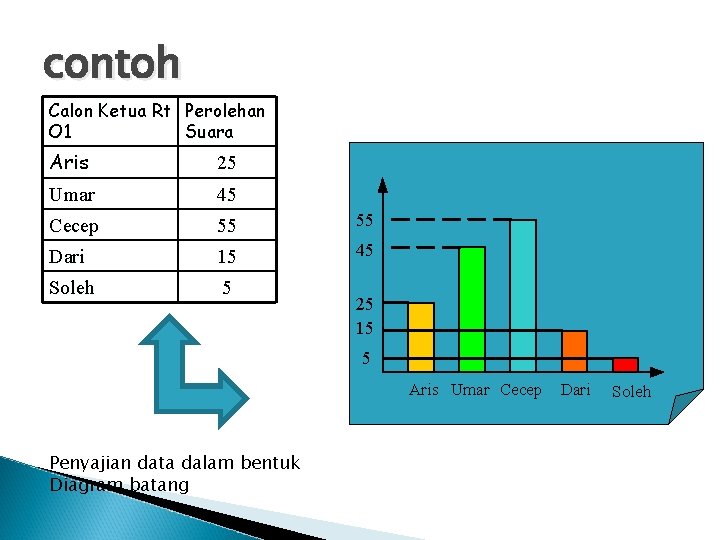 contoh

| Calon Ketua Rt O1 | Perolehan Suara |
|---|---|
| Aris | 25 |
| Umar | 45 |
| Cecep | 55 |
| Dari | 15 |
| Soleh | 5 |

55
45
25
15
5
Aris Umar Cecep Dari Soleh

Penyajian data dalam bentuk Diagram batang